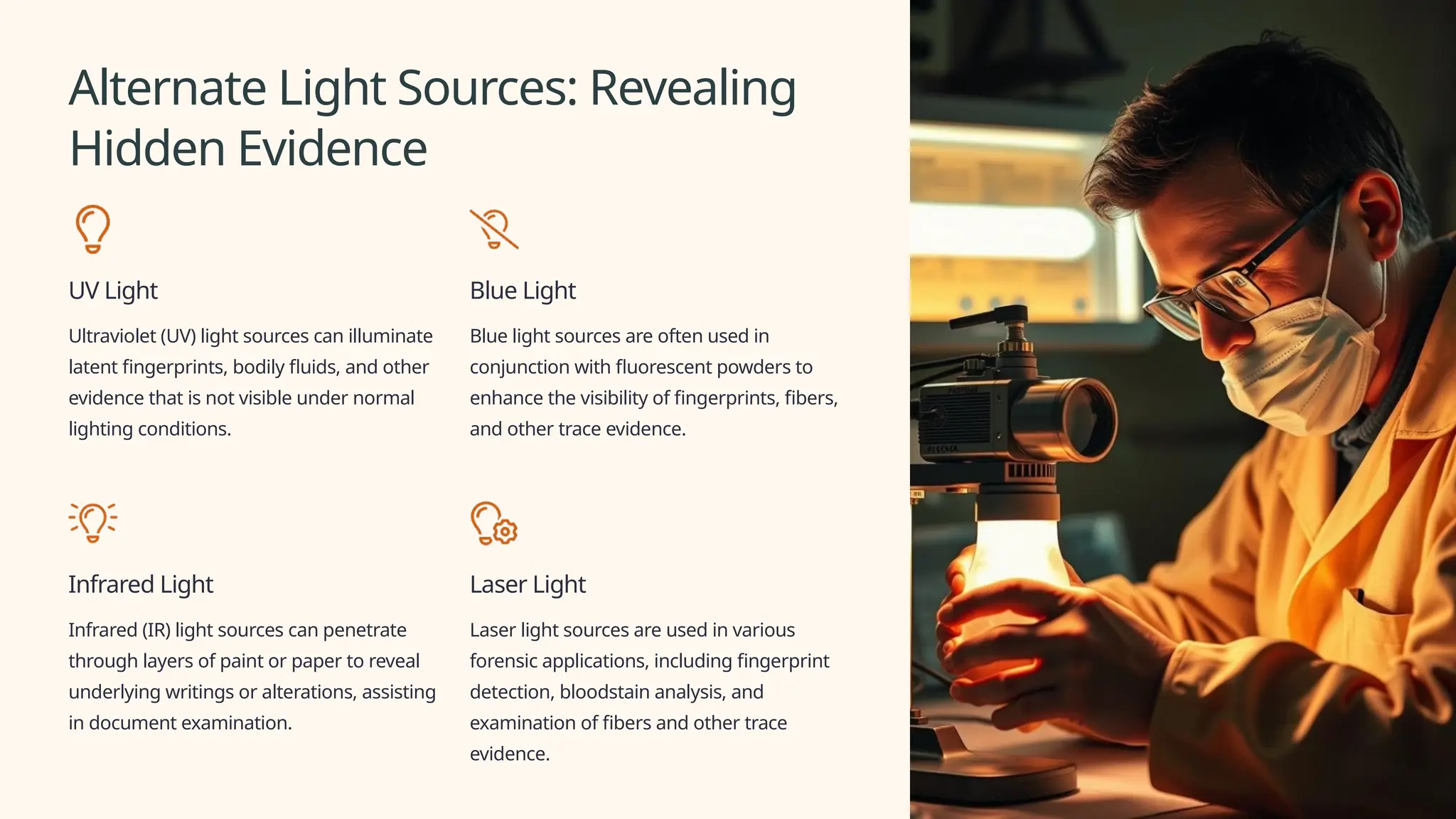 Alternate Light Sources: Revealing Hidden Evidence

UV Light

Ultraviolet (UV) light sources can illuminate latent fingerprints, bodily fluids, and other evidence that is not visible under normal lighting conditions.

Blue Light

Blue light sources are often used in conjunction with fluorescent powders to enhance the visibility of fingerprints, fibers, and other trace evidence.

Infrared Light

Infrared (IR) light sources can penetrate through layers of paint or paper to reveal underlying writings or alterations, assisting in document examination.

Laser Light

Laser light sources are used in various forensic applications, including fingerprint detection, bloodstain analysis, and examination of fibers and other trace evidence.